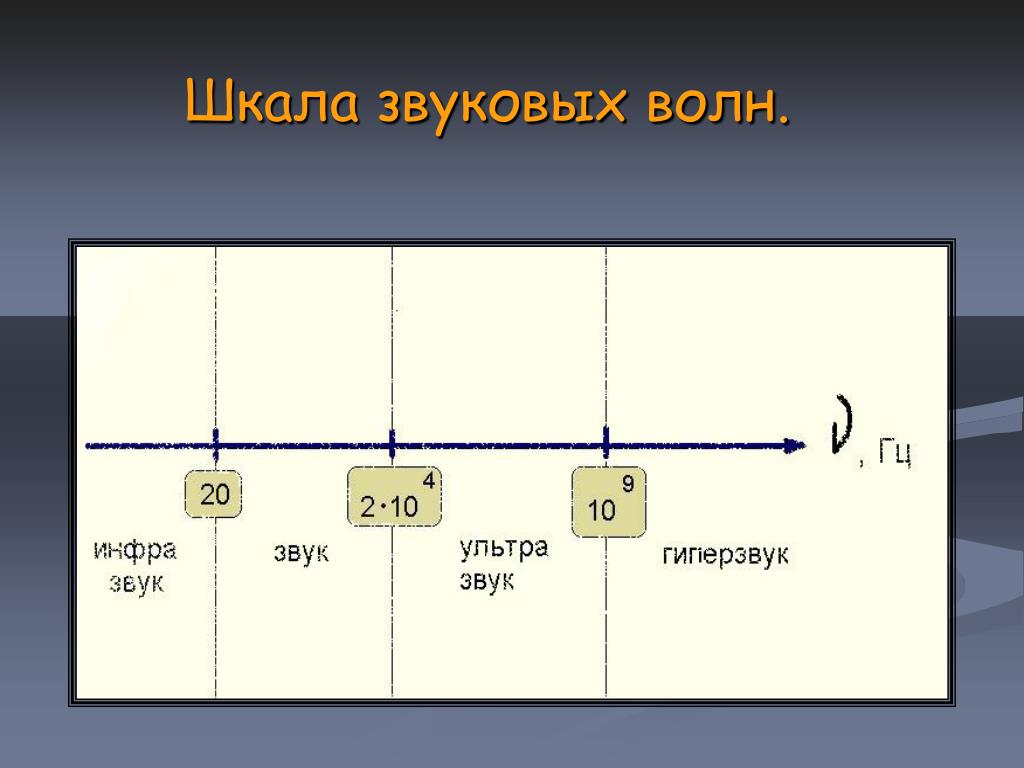 Шкала звуковых волн.

$\nu$, Гц

20

$2 \cdot 10^4$

$10^9$

инфра звук

звук

ультра звук

гиперзвук